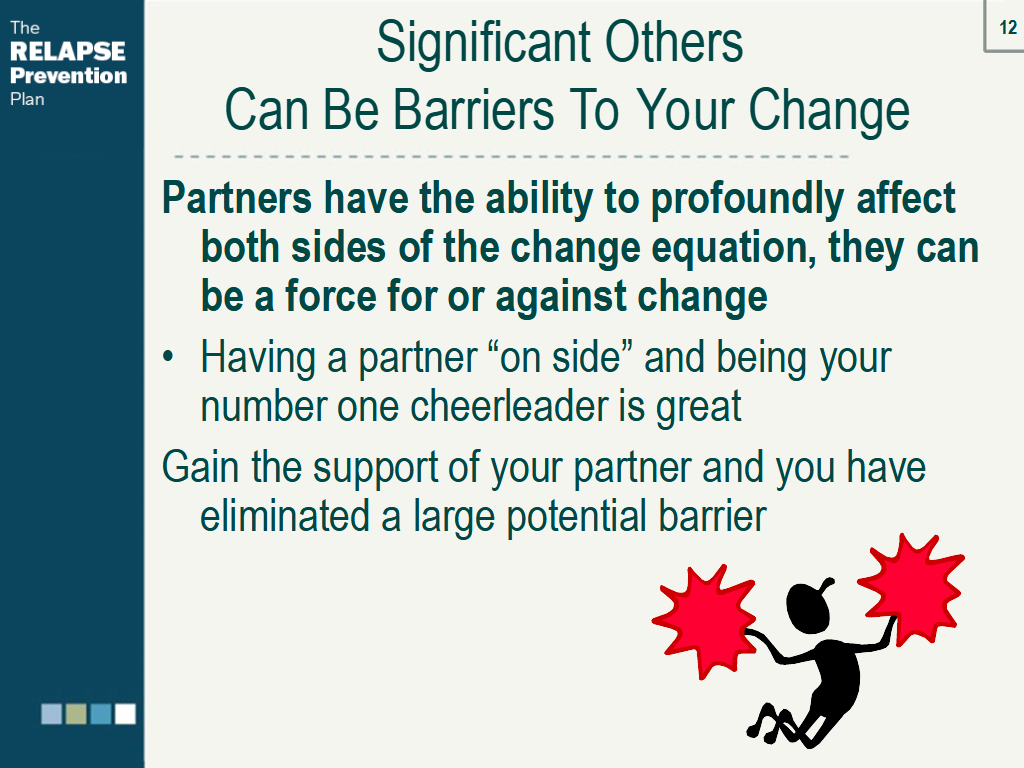 The
RELAPSE
Prevention
Plan

12

Significant Others
Can Be Barriers To Your Change

Partners have the ability to profoundly affect both sides of the change equation, they can be a force for or against change

• Having a partner “on side” and being your number one cheerleader is great

Gain the support of your partner and you have eliminated a large potential barrier